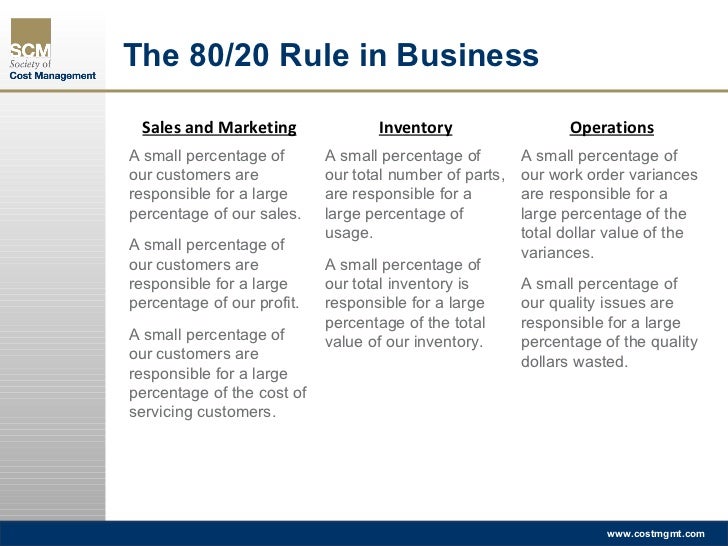 SCM
Society of
Cost Management

The 80/20 Rule in Business

Sales and Marketing

A small percentage of our customers are responsible for a large percentage of our sales.

A small percentage of our customers are responsible for a large percentage of our profit.

A small percentage of our customers are responsible for a large percentage of the cost of servicing customers.

Inventory

A small percentage of our total number of parts, are responsible for a large percentage of usage.

A small percentage of our total inventory is responsible for a large percentage of the total value of our inventory.

Operations

A small percentage of our work order variances are responsible for a large percentage of the total dollar value of the variances.

A small percentage of our quality issues are responsible for a large percentage of the quality dollars wasted.

www.costmgmt.com